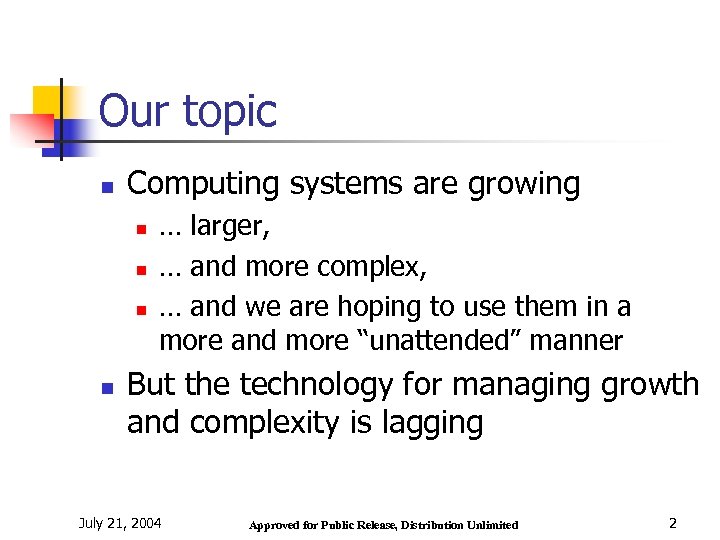 Our topic

- Computing systems are growing
  - … larger,
  - … and more complex,
  - … and we are hoping to use them in a more and more “unattended” manner
- But the technology for managing growth and complexity is lagging

July 21, 2004 Approved for Public Release, Distribution Unlimited 2